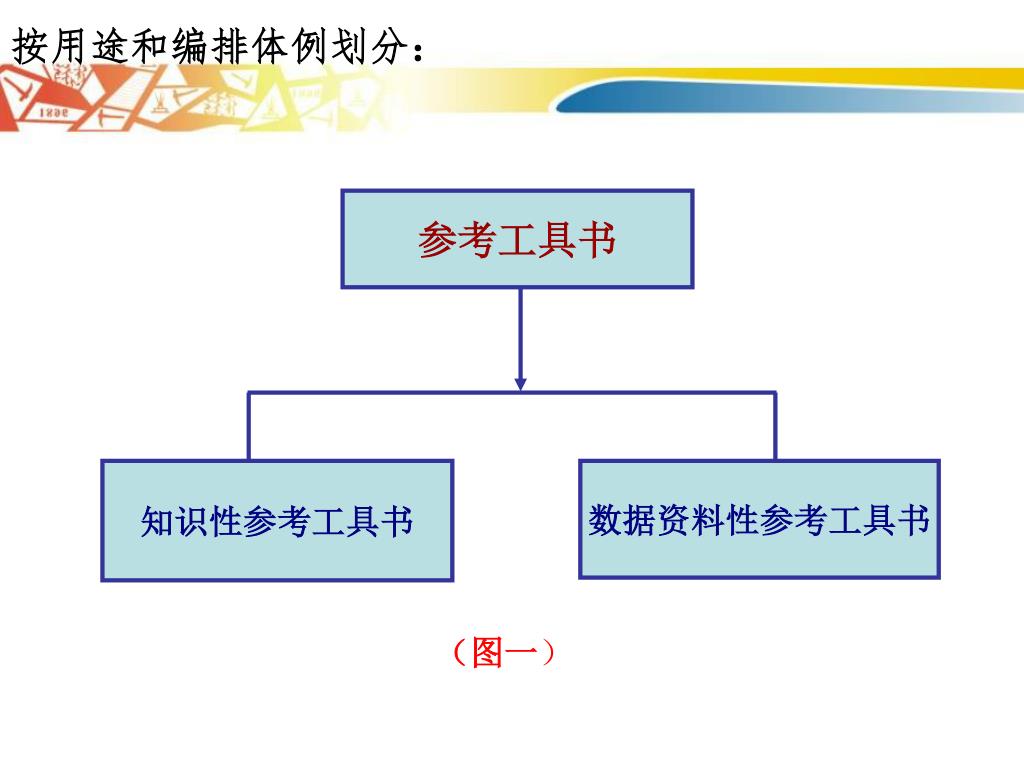 按用途和编排体例划分：

参考工具书

知识性参考工具书

数据资料性参考工具书

（图一）